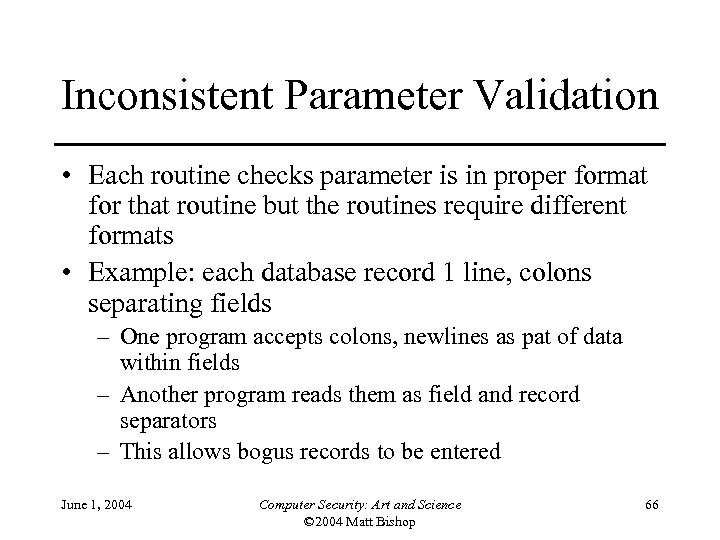 Inconsistent Parameter Validation

• Each routine checks parameter is in proper format for that routine but the routines require different formats

• Example: each database record 1 line, colons separating fields

– One program accepts colons, newlines as pat of data within fields

– Another program reads them as field and record separators

– This allows bogus records to be entered

June 1, 2004

Computer Security: Art and Science
©2004 Matt Bishop

66